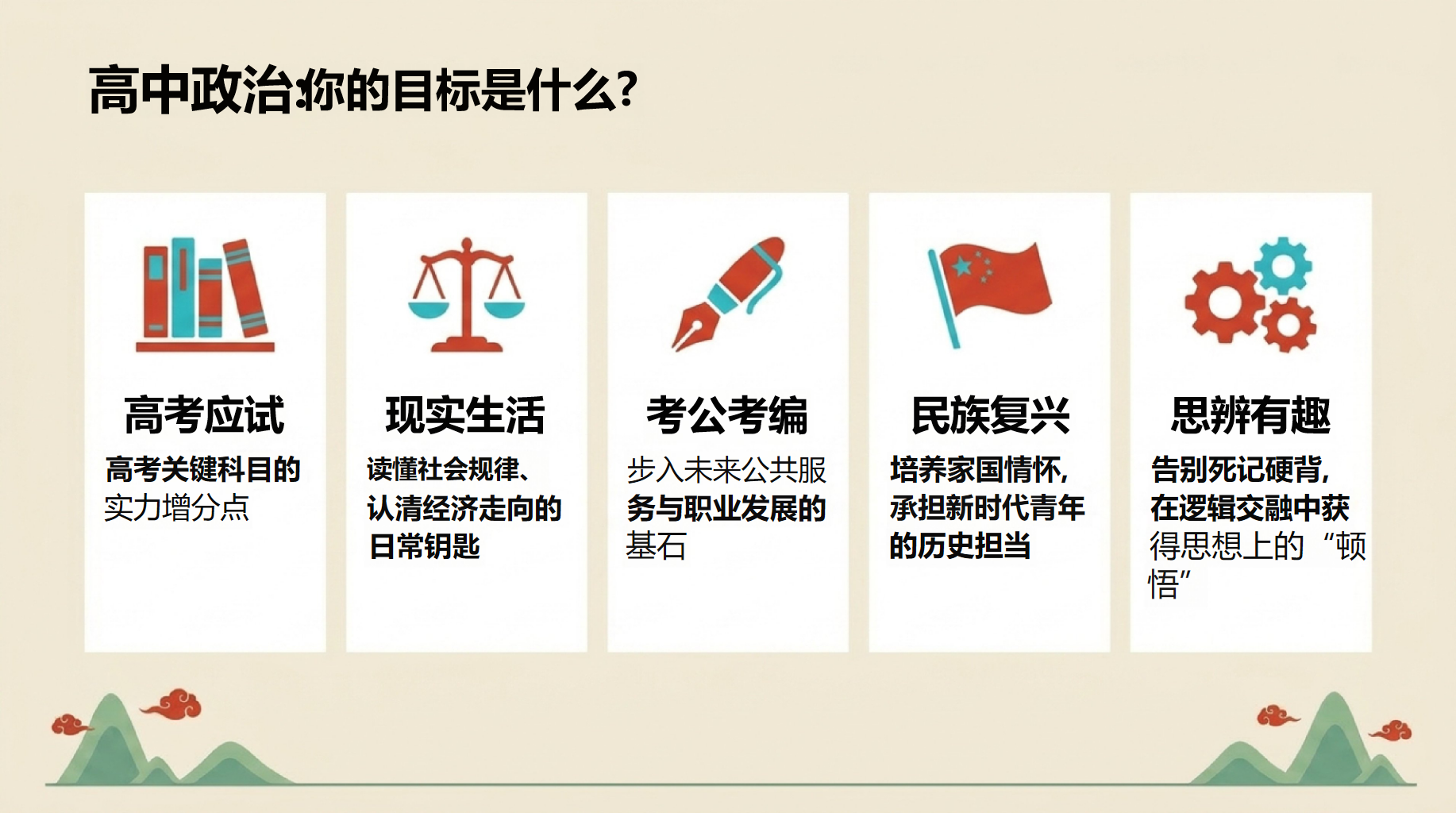 高中政治:你的目标是什么?

高考应试
高考关键科目的实力增分点

现实生活
读懂社会规律、认清经济走向的日常钥匙

考公考编
步入未来公共服务与职业发展的基石

民族复兴
培养家国情怀，承担新时代青年的历史担当

思辨有趣
告别死记硬背，在逻辑交融中获得思想上的“顿悟”